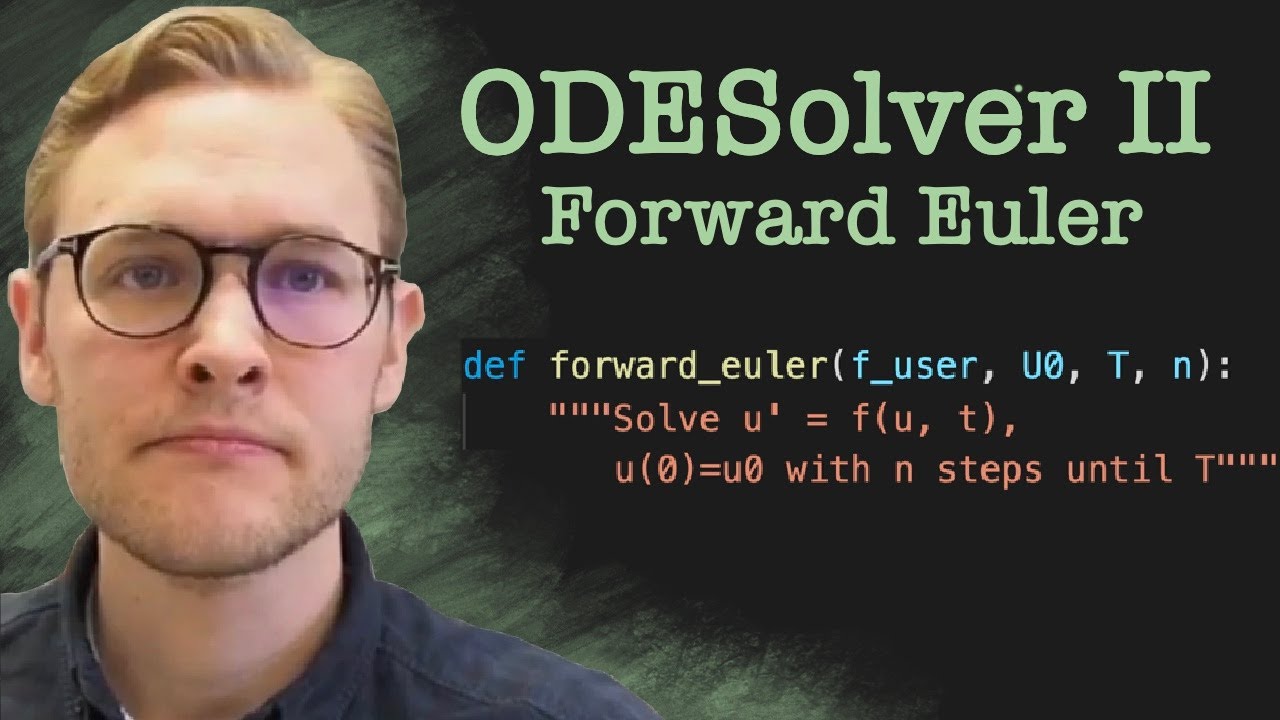 ODESolver II
Forward Euler

def forward_euler(f_user, U0, T, n):
    """Solve u' = f(u, t),
       u(0)=u0 with n steps until T"""